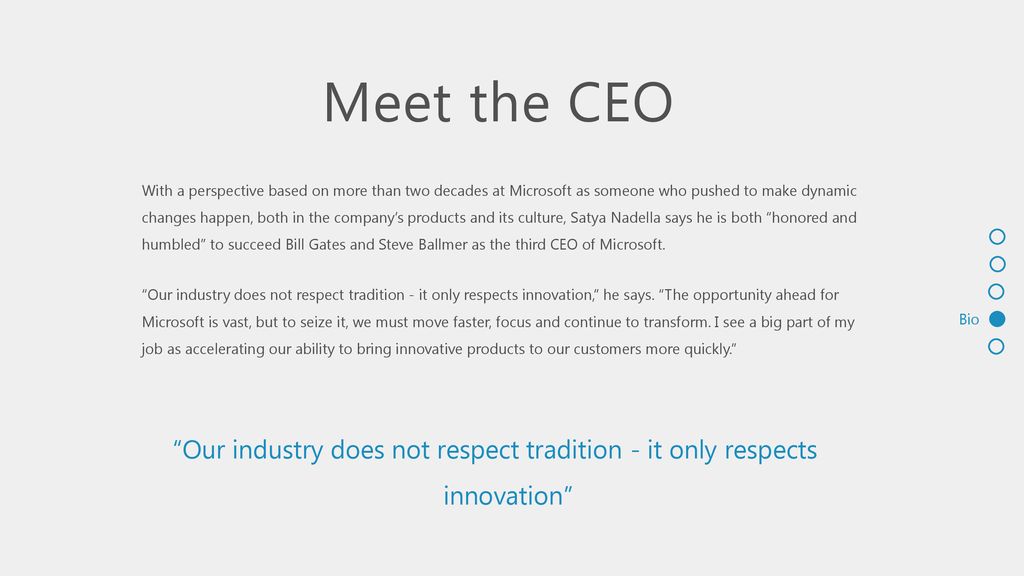 Meet the CEO

With a perspective based on more than two decades at Microsoft as someone who pushed to make dynamic changes happen, both in the company's products and its culture, Satya Nadella says he is both "honored and humbled" to succeed Bill Gates and Steve Ballmer as the third CEO of Microsoft.

"Our industry does not respect tradition - it only respects innovation," he says. "The opportunity ahead for Microsoft is vast, but to seize it, we must move faster, focus and continue to transform. I see a big part of my job as accelerating our ability to bring innovative products to our customers more quickly."

Bio

"Our industry does not respect tradition - it only respects innovation"